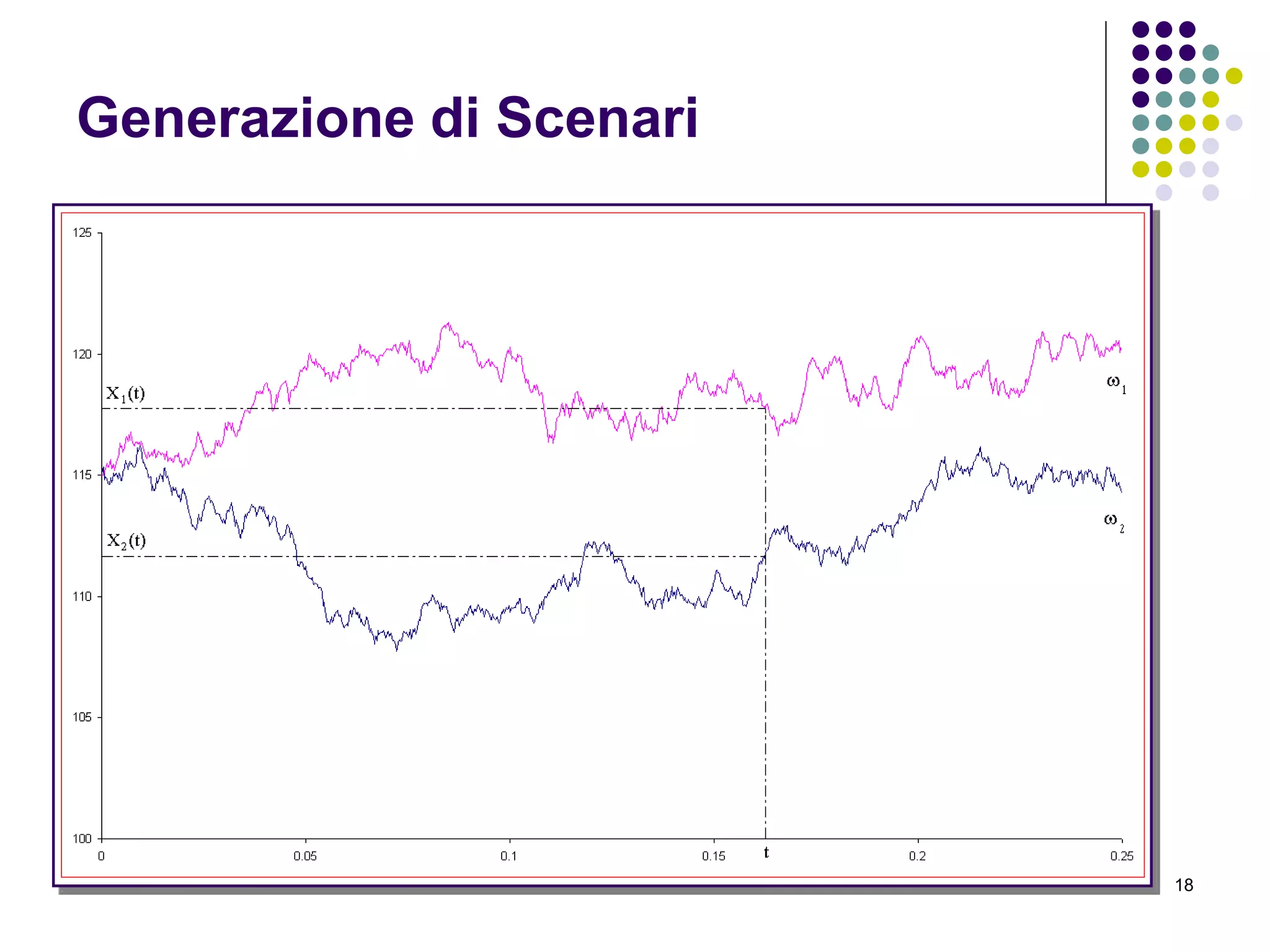 Generazione di Scenari

125
120
115
110
105
100

$X_1(t)$
$X_2(t)$
$\omega_1$
$\omega_2$

0
0.05
0.1
0.15
t
0.2
0.25

18